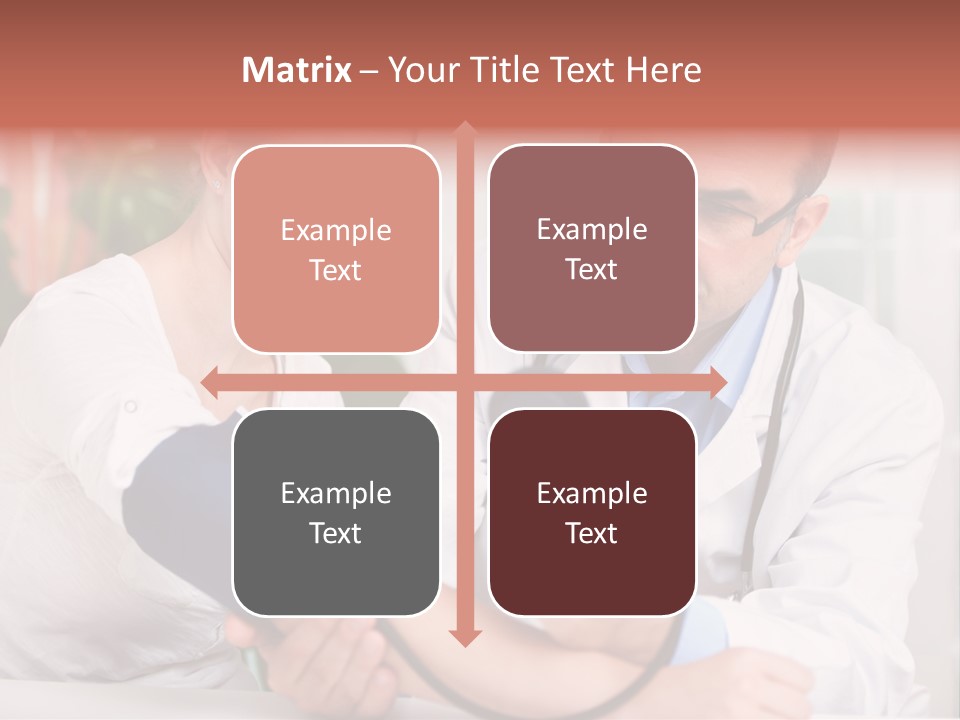 Matrix – Your Title Text Here

Example Text

Example Text

Example Text

Example Text